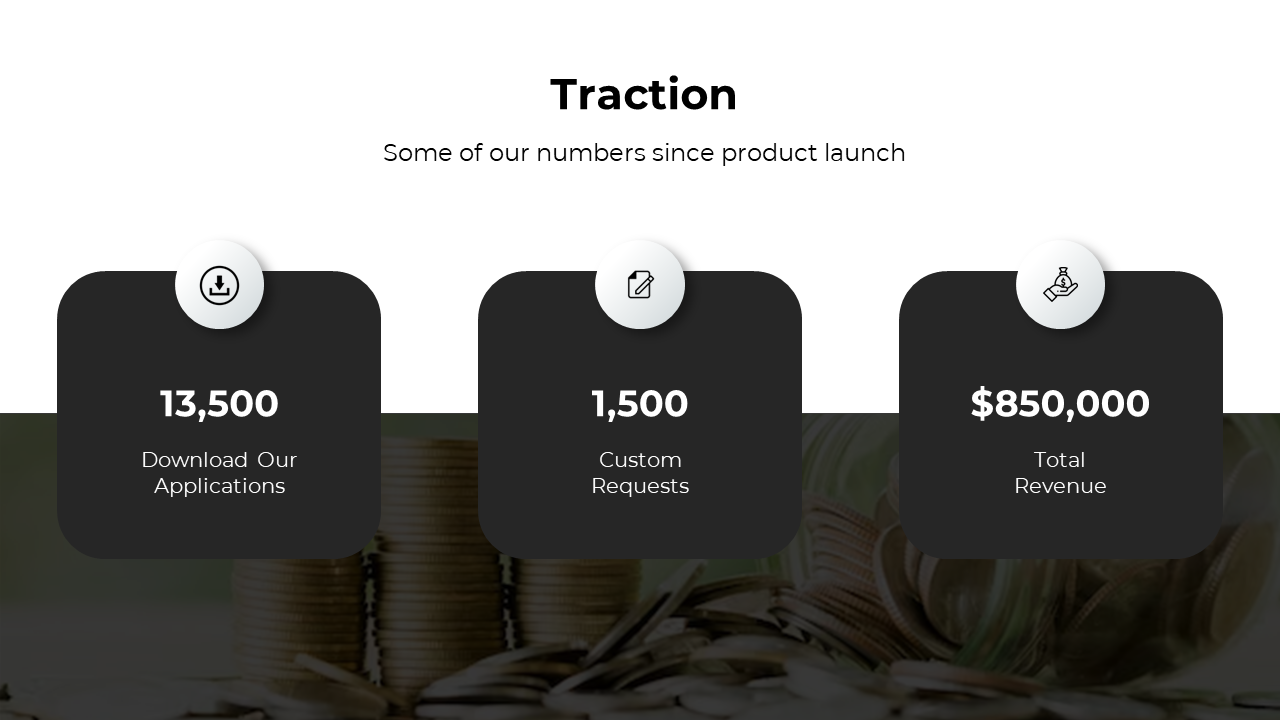 Traction

Some of our numbers since product launch

13,500

Download Our Applications

1,500

Custom Requests

$850,000

Total Revenue